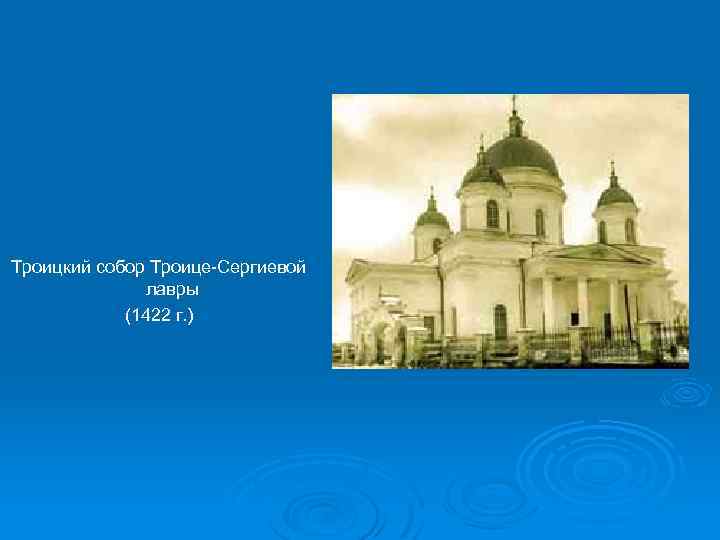 Троицкий собор Троице-Сергиевой лавры
(1422 г.)